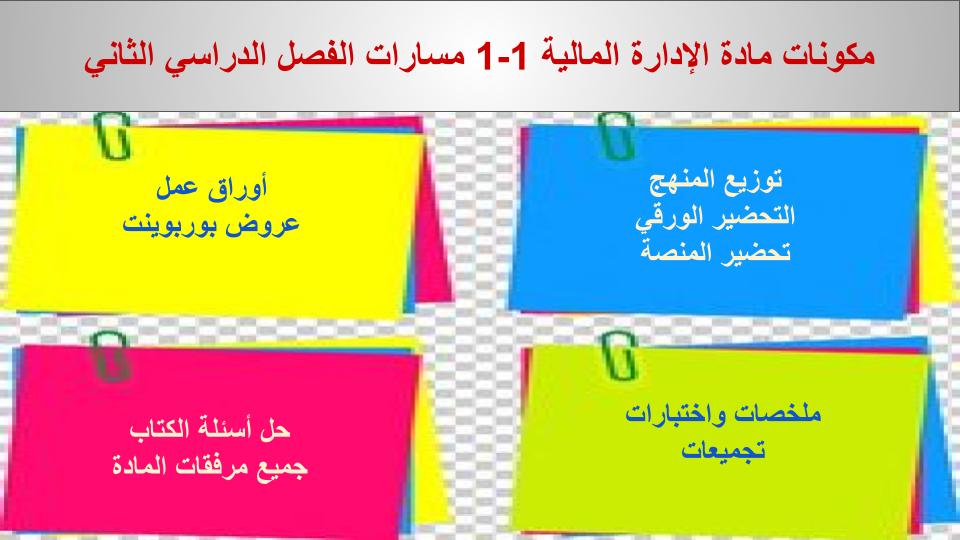 مكونات مادة الإدارة المالية 1-1 مسارات الفصل الدراسي الثاني

توزيع المنهج
التحضير الورقي
تحضير المنصة

أوراق عمل
عروض بوربوينت

ملخصات واختبارات
تجميعات

حل أسئلة الكتاب
جميع مرفقات المادة